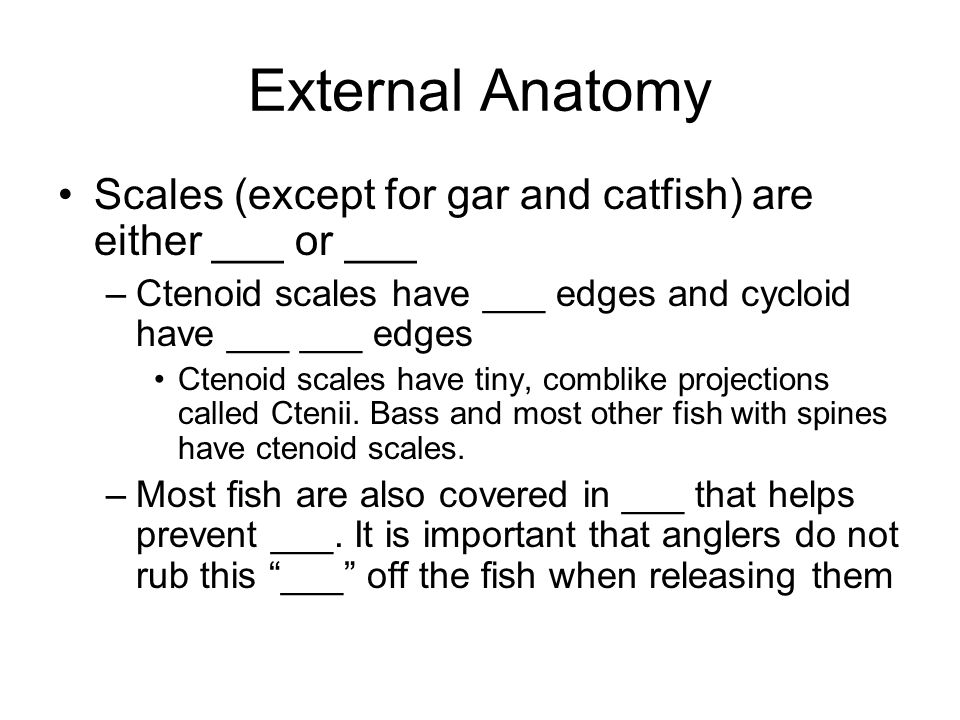 External Anatomy

• Scales (except for gar and catfish) are either ___ or ___

– Ctenoid scales have ___ edges and cycloid have ___ ___ edges

• Ctenoid scales have tiny, comblike projections called Ctenii. Bass and most other fish with spines have ctenoid scales.

– Most fish are also covered in ___ that helps prevent ___. It is important that anglers do not rub this “___” off the fish when releasing them